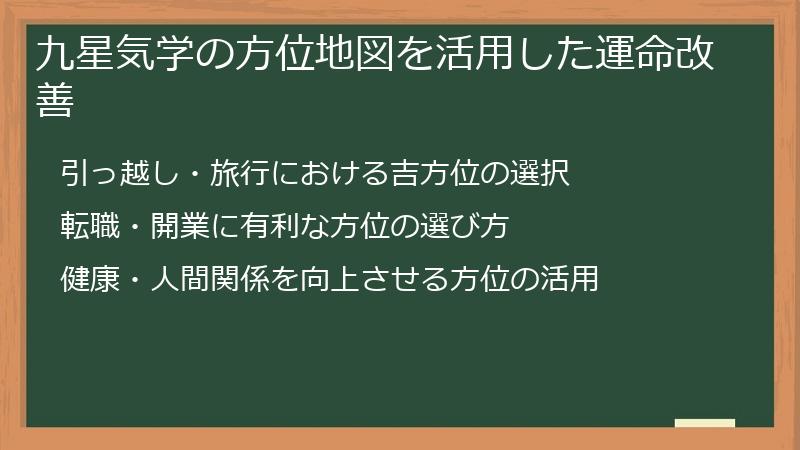 九星気学の方位地図を活用した運命改善

引っ越し・旅行における吉方位の選択

転職・開業に有利な方位の選び方

健康・人間関係を向上させる方位の活用